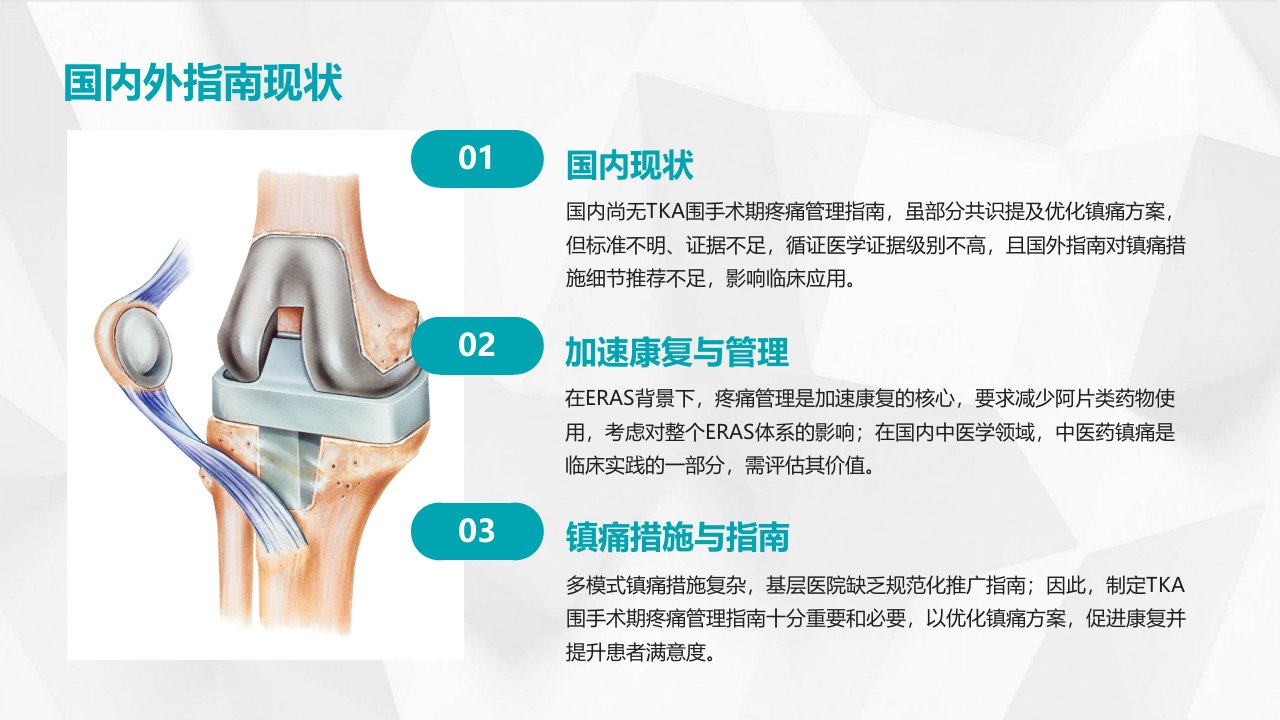 国内外指南现状

01

国内现状

国内尚无TKA围手术期疼痛管理指南，虽部分共识提及优化镇痛方案，但标准不明、证据不足，循证医学证据级别不高，且国外指南对镇痛措施细节推荐不足，影响临床应用。

02

加速康复与管理

在ERAS背景下，疼痛管理是加速康复的核心，要求减少阿片类药物使用，考虑对整个ERAS体系的影响；在国内中医学领域，中医药镇痛是临床实践的一部分，需评估其价值。

03

镇痛措施与指南

多模式镇痛措施复杂，基层医院缺乏规范化推广指南；因此，制定TKA围手术期疼痛管理指南十分重要和必要，以优化镇痛方案，促进康复并提升患者满意度。